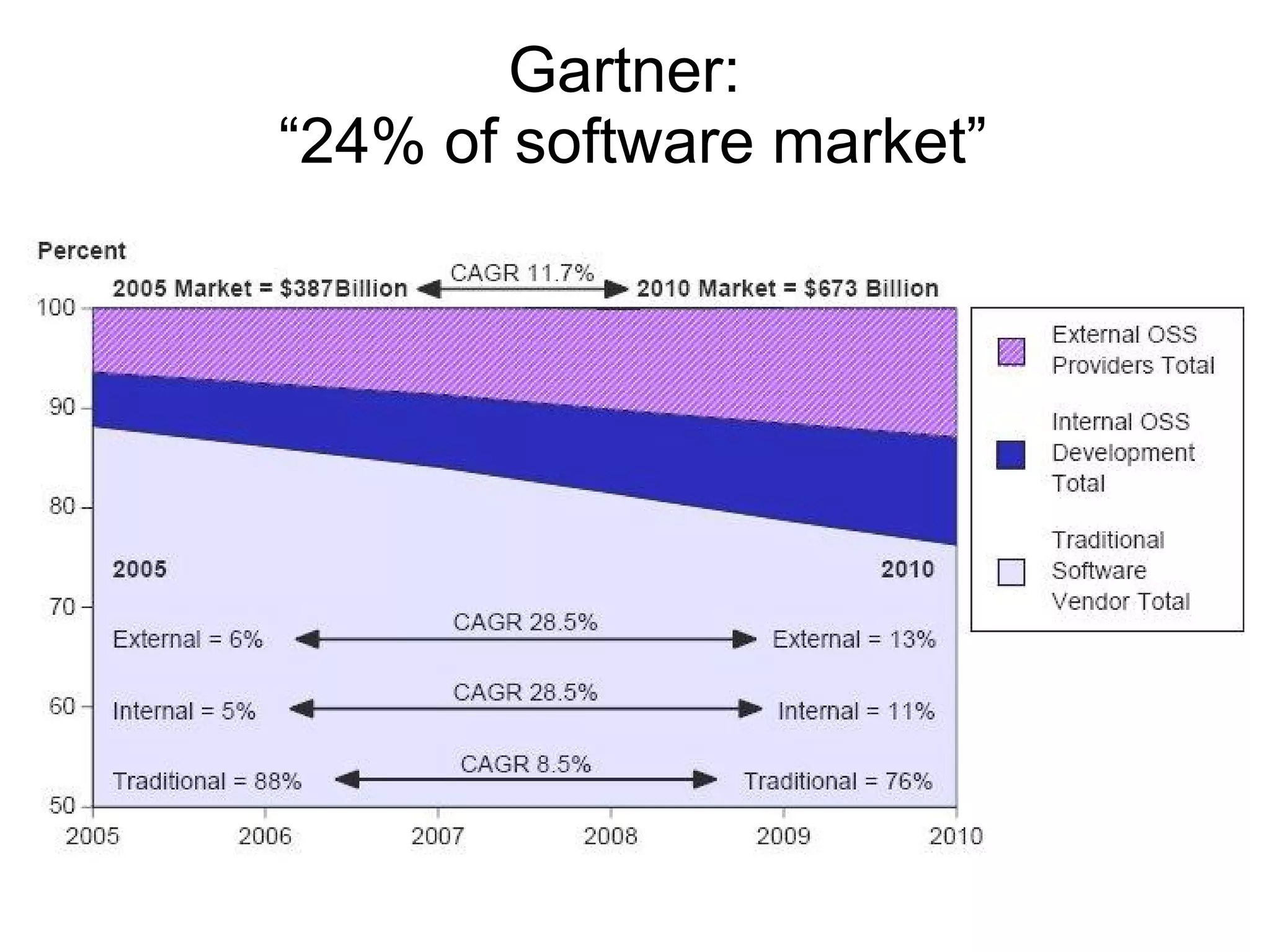 Gartner:
“24% of software market”

Percent

2005 Market = \$387Billion CAGR 11.7% 2010 Market = \$673 Billion

100
90
80
70
60
50

2005
2010

External = 6% CAGR 28.5% External = 13%

Internal = 5% CAGR 28.5% Internal = 11%

Traditional = 88% CAGR 8.5% Traditional = 76%

2005 2006 2007 2008 2009 2010

External OSS Providers Total

Internal OSS Development Total

Traditional Software Vendor Total